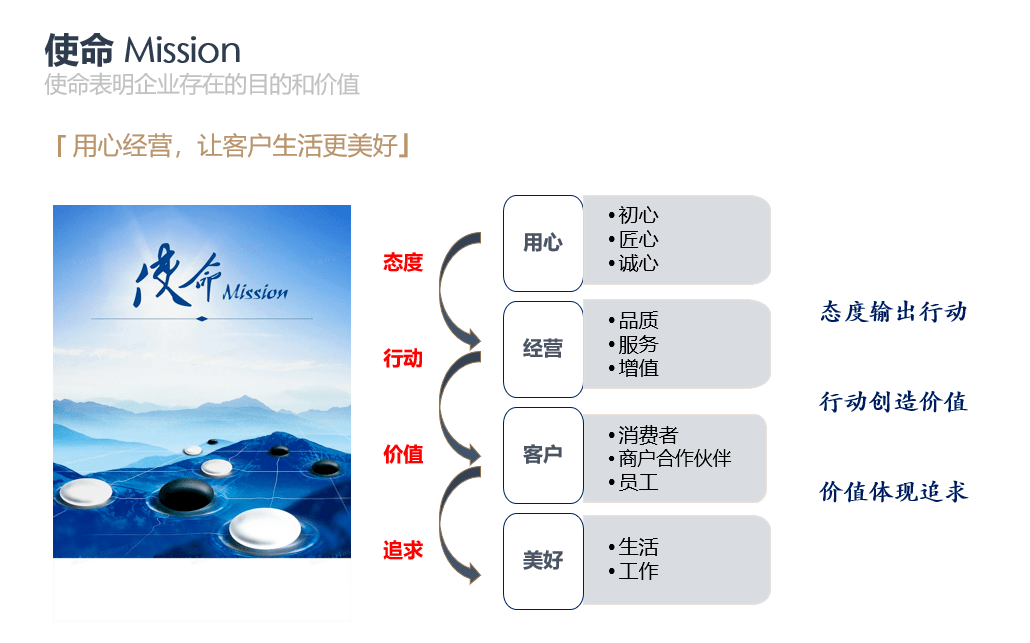 使命 Mission
使命表明企业存在的目的和价值

「用心经营，让客户生活更美好」

使命 Mission

态度
行动
价值
追求

用心
• 初心
• 匠心
• 诚心

经营
• 品质
• 服务
• 增值

客户
• 消费者
• 商户合作伙伴
• 员工

美好
• 生活
• 工作

态度输出行动

行动创造价值

价值体现追求